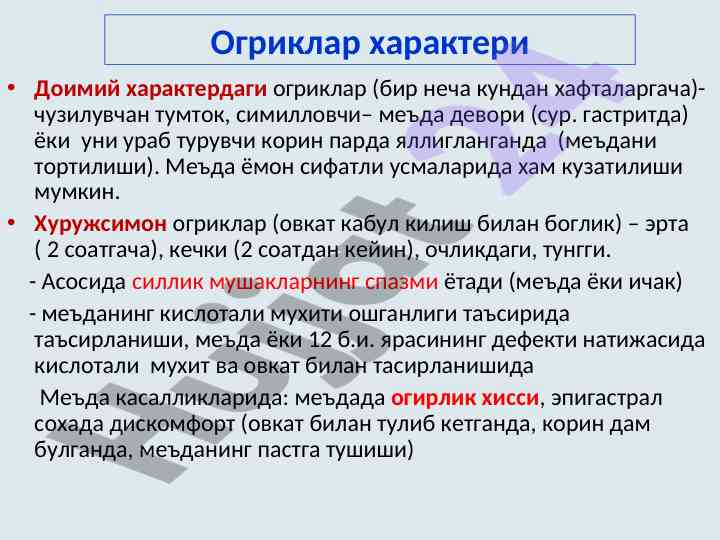 Огриклар характери

• Доимий характердаги огриклар (бир неча кундан хафталаргача)- чузилувчан тумток, симилловчи– меъда девори (сур. гастритда) ёки уни ураб турувчи корин парда яллигланганда (меъдани тортилиши). Меъда ёмон сифатли усмаларида хам кузатилиши мумкин.

• Хуружсимон огриклар (овкат кабул килиш билан боглик) – эрта ( 2 соатгача), кечки (2 соатдан кейин), очликдаги, тунгги.

- Асосида силлик мушакларнинг спазми ётади (меъда ёки ичак)

- меъданинг кислотали мухити ошганлиги таъсирида таъсирланиши, меъда ёки 12 б.и. ярасининг дефекти натижасида кислотали мухит ва овкат билан тасирланишида

Меъда касалликларида: меъдада огирлик хисси, эпигастрал сохада дискомфорт (овкат билан тулиб кетганда, корин дам булганда, меъданинг пастга тушиши)

Hujjat 24